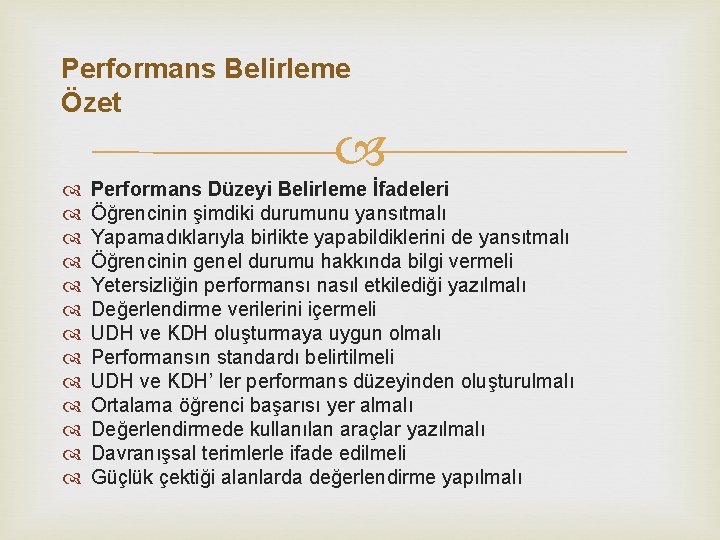 Performans Belirleme
Özet

Performans Düzeyi Belirleme İfadeleri
Öğrencinin şimdiki durumunu yansıtmalı
Yapamadıklarıyla birlikte yapabildiklerini de yansıtmalı
Öğrencinin genel durumu hakkında bilgi vermeli
Yetersizliğin performansı nasıl etkilediği yazılmalı
Değerlendirme verilerini içermeli
UDH ve KDH oluşturmaya uygun olmalı
Performansın standardı belirtilmeli
UDH ve KDH' ler performans düzeyinden oluşturulmalı
Ortalama öğrenci başarısı yer almalı
Değerlendirmede kullanılan araçlar yazılmalı
Davranışsal terimlerle ifade edilmeli
Güçlük çektiği alanlarda değerlendirme yapılmalı